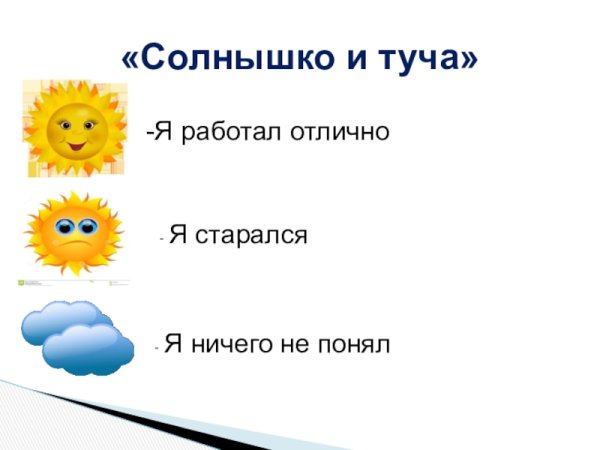 «Солнышко и туча»

-Я работал отлично

- Я старался

- Я ничего не понял